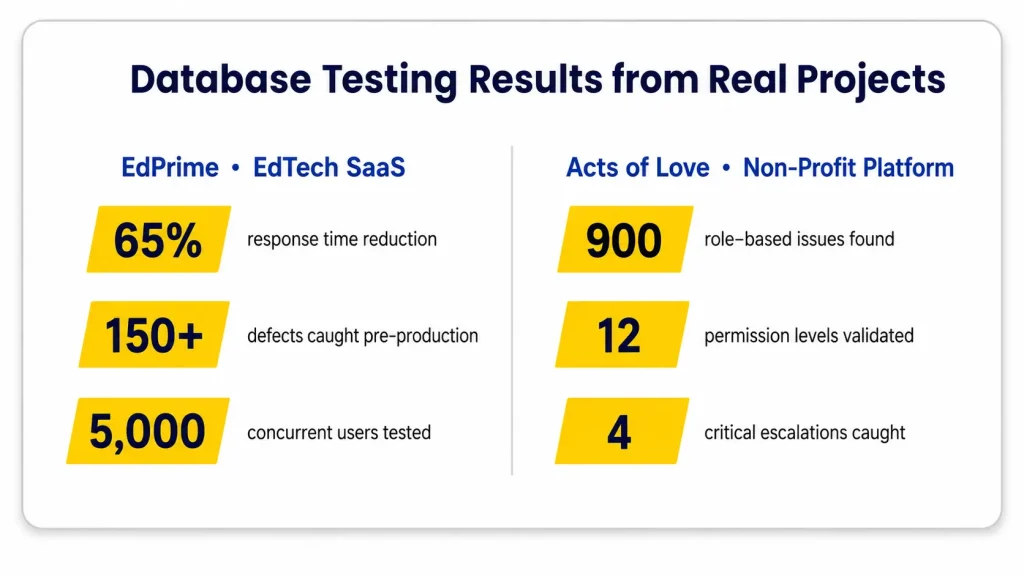 Database Testing Results from Real Projects

EdPrime • EdTech SaaS

65% response time reduction

150+ defects caught pre-production

5,000 concurrent users tested

Acts of Love • Non-Profit Platform

900 role-based issues found

12 permission levels validated

4 critical escalations caught